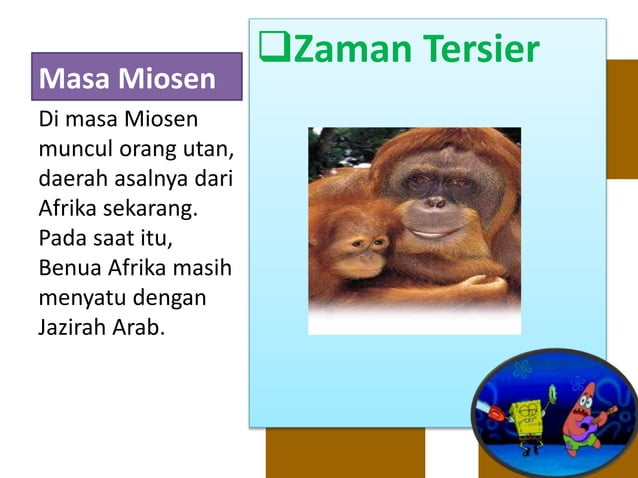 ❑Zaman Tersier

Masa Miosen

Di masa Miosen muncul orang utan, daerah asalnya dari Afrika sekarang. Pada saat itu, Benua Afrika masih menyatu dengan Jazirah Arab.